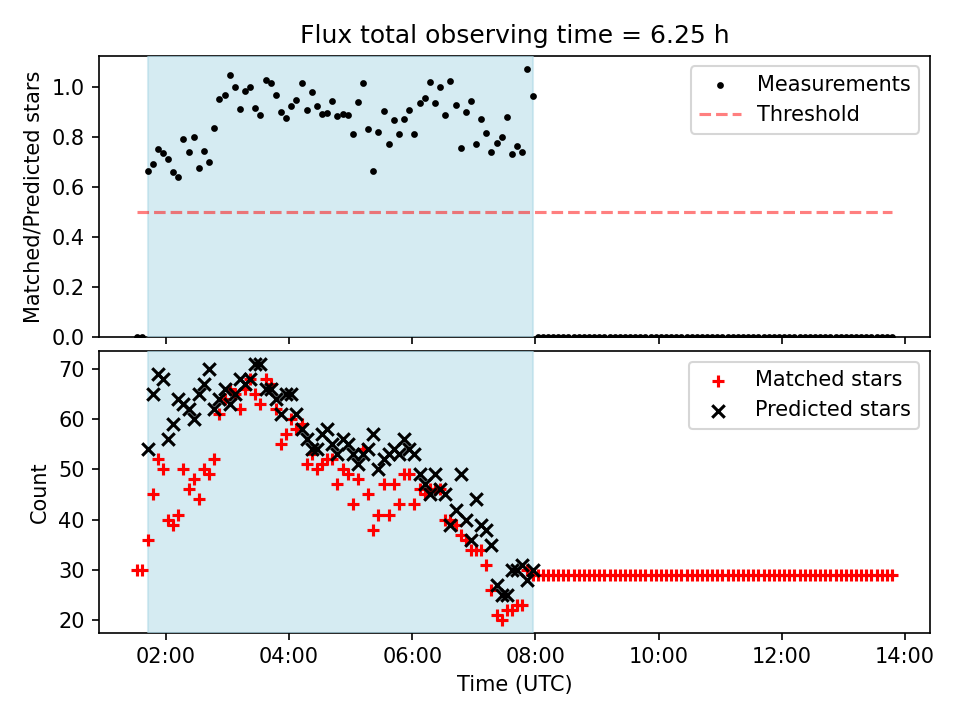 Flux total observing time = 6.25 h

Matched/Predicted stars

1.0
0.8
0.6
0.4
0.2
0.0

Measurements
Threshold

Count

70
60
50
40
30
20

Matched stars
Predicted stars

02:00
04:00
06:00
08:00
10:00
12:00
14:00

Time (UTC)